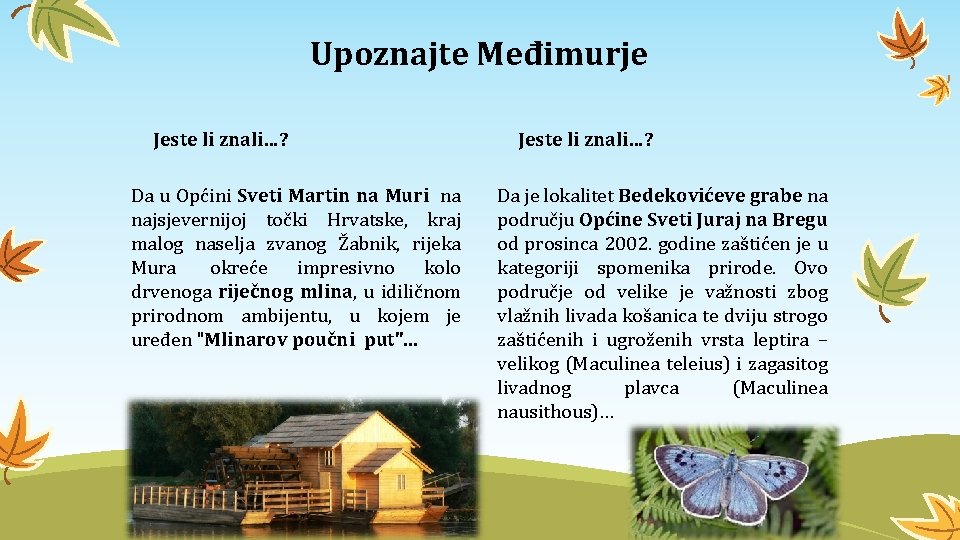 Upoznajte Međimurje

Jeste li znali…?

Da u Općini Sveti Martin na Muri na najsjevernijoj točki Hrvatske, kraj malog naselja zvanog Žabnik, rijeka Mura okreće impresivno kolo drvenoga riječnog mlina, u idiličnom prirodnom ambijentu, u kojem je uređen "Mlinarov poučni put"…

Jeste li znali…?

Da je lokalitet Bedekovićeve grabe na području Općine Sveti Juraj na Bregu od prosinca 2002. godine zaštićen je u kategoriji spomenika prirode. Ovo područje od velike je važnosti zbog vlažnih livada košanica te dviju strogo zaštićenih i ugroženih vrsta leptira – velikog (Maculinea teleius) i zagasitog livadnog plavca (Maculinea nausithous)…